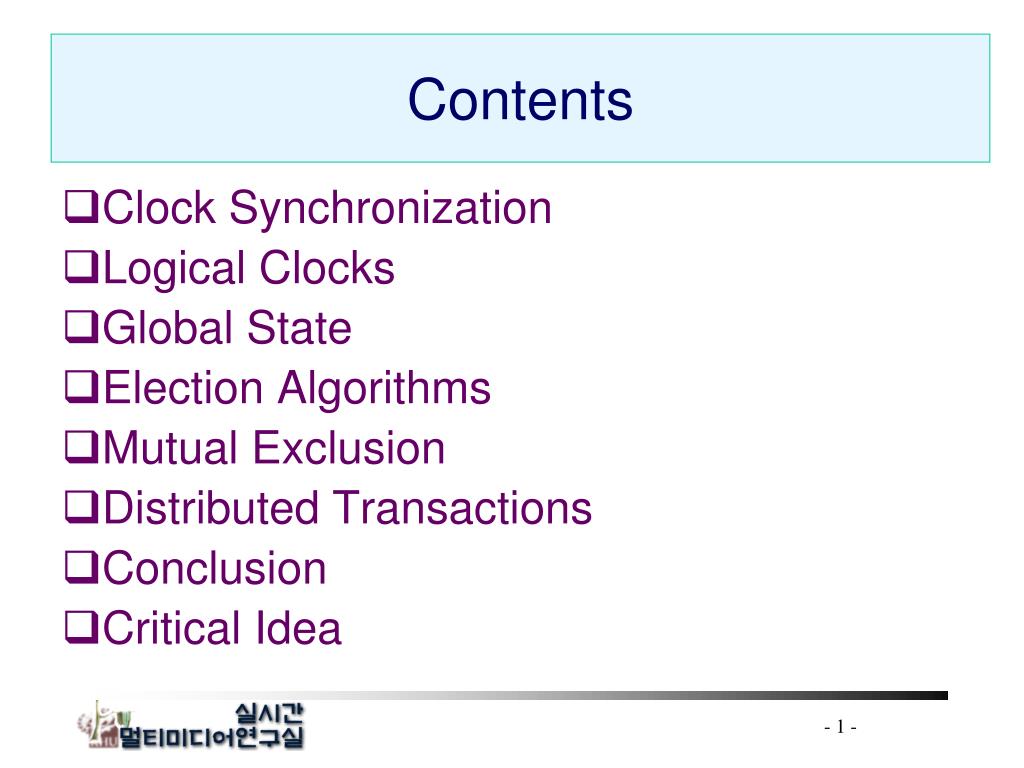 Contents

❑Clock Synchronization
❑Logical Clocks
❑Global State
❑Election Algorithms
❑Mutual Exclusion
❑Distributed Transactions
❑Conclusion
❑Critical Idea

실시간
멀티미디어연구실

- 1 -